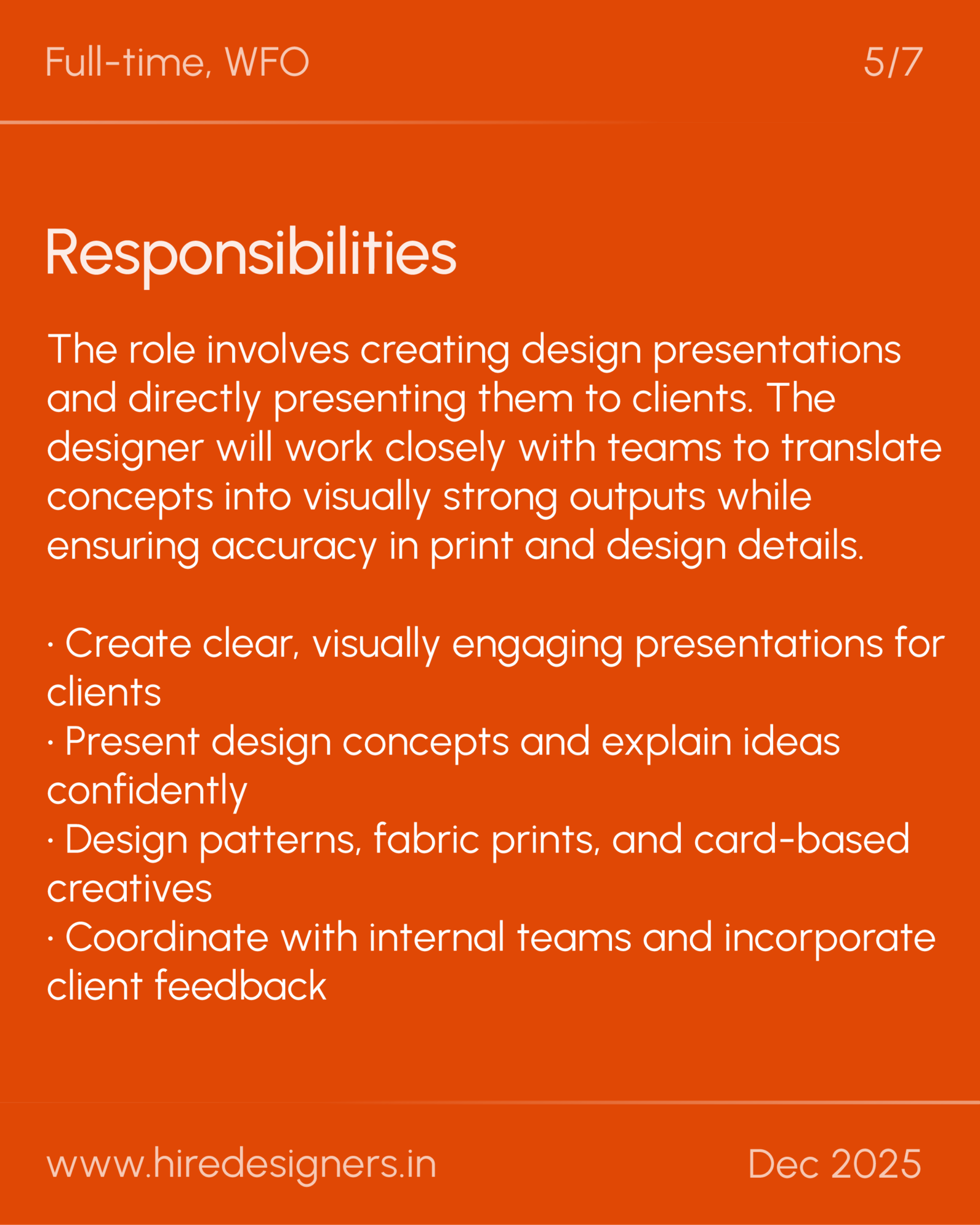 Full-time, WFO 5/7

Responsibilities

The role involves creating design presentations and directly presenting them to clients. The designer will work closely with teams to translate concepts into visually strong outputs while ensuring accuracy in print and design details.

· Create clear, visually engaging presentations for clients
· Present design concepts and explain ideas confidently
· Design patterns, fabric prints, and card-based creatives
· Coordinate with internal teams and incorporate client feedback

www.hiredesigners.in Dec 2025